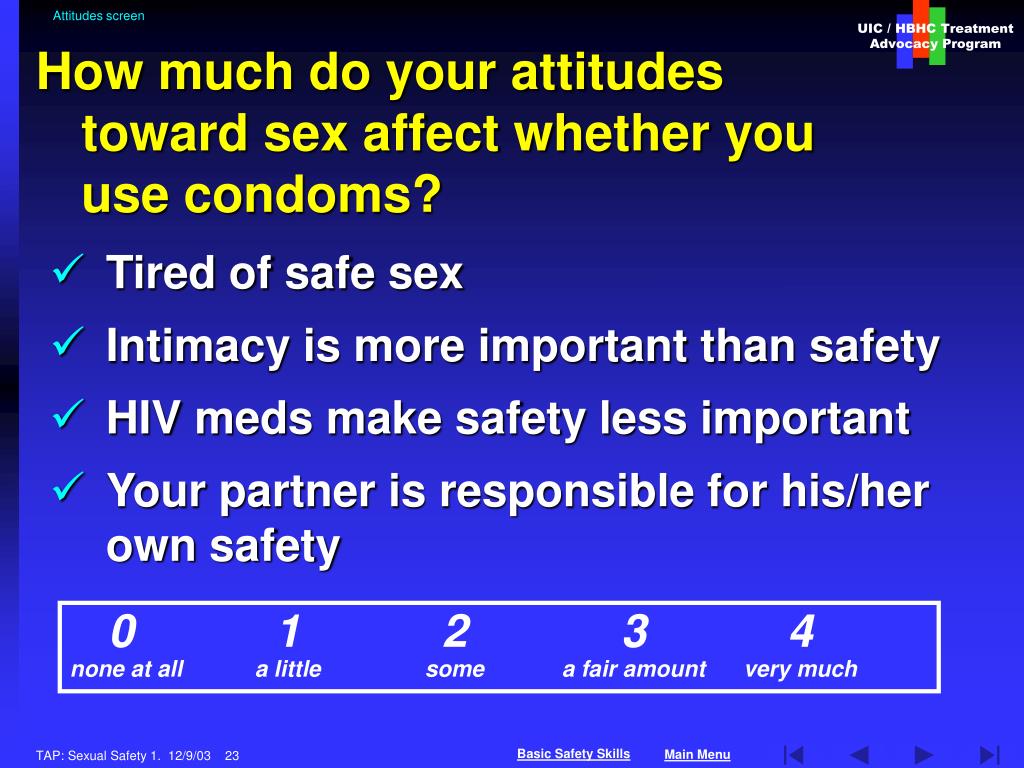 Attitudes screen

UIC / HBHC Treatment Advocacy Program

How much do your attitudes toward sex affect whether you use condoms?

✓ Tired of safe sex

✓ Intimacy is more important than safety

✓ HIV meds make safety less important

✓ Your partner is responsible for his/her own safety

| 0 | 1 | 2 | 3 | 4 |
|---|---|---|---|---|
| none at all | a little | some | a fair amount | very much |

TAP: Sexual Safety 1. 12/9/03 23

Basic Safety Skills

Main Menu